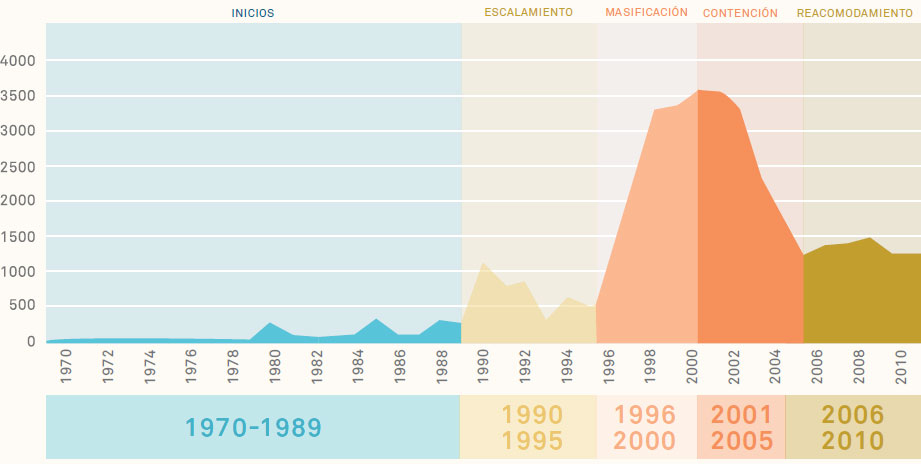 INICIOS
ESCALAMIENTO
MASIFICACIÓN
CONTENCIÓN
REACOMODAMIENTO

4000
3500
3000
2500
2000
1500
1000
500
0

1970
1972
1974
1976
1978
1980
1982
1984
1986
1988
1990
1992
1994
1996
1998
2000
2002
2004
2006
2008
2010

1970-1989
1990
1995
1996
2000
2001
2005
2006
2010